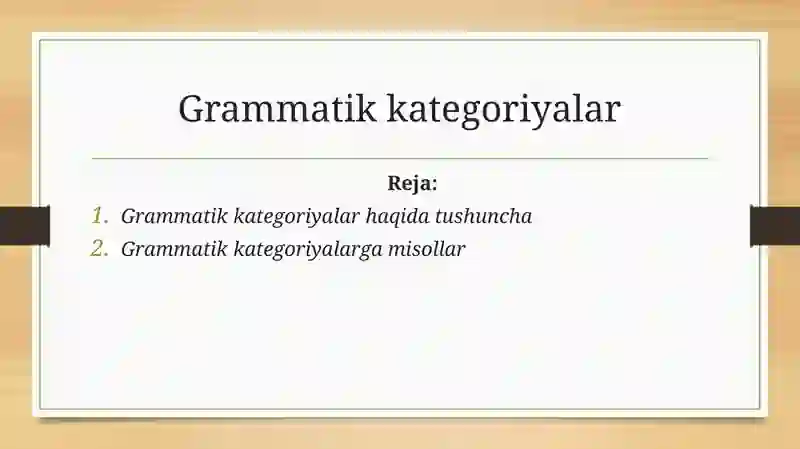 Grammatik kategoriyalar

Reja:

1. Grammatik kategoriyalar haqida tushuncha
2. Grammatik kategoriyalarga misollar